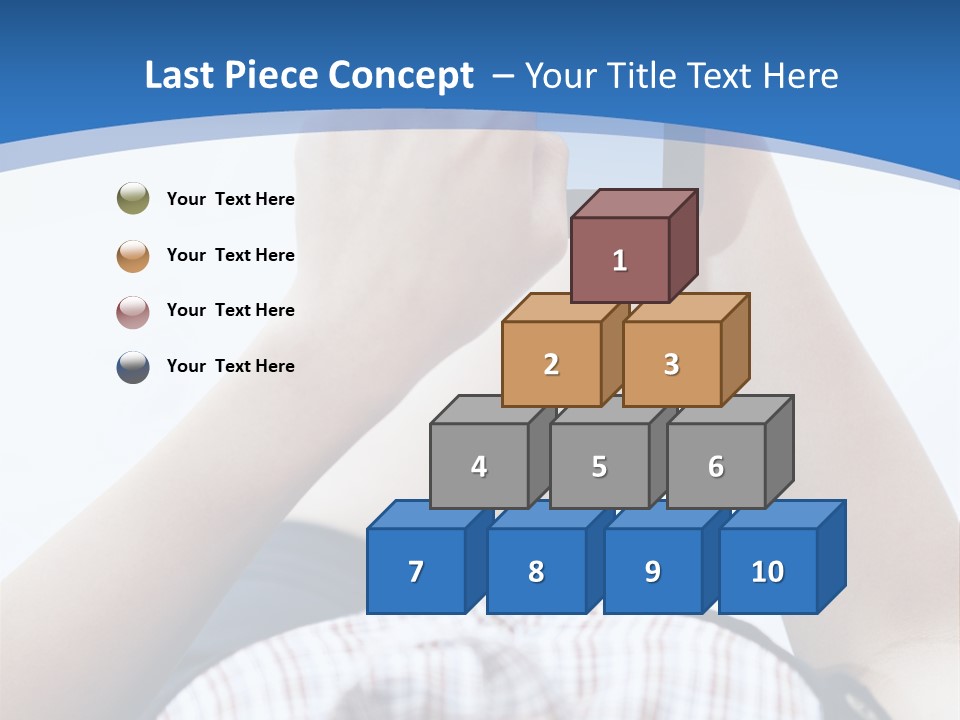 Last Piece Concept – Your Title Text Here

Your Text Here

Your Text Here

Your Text Here

Your Text Here

1

2 3

4 5 6

7 8 9 10